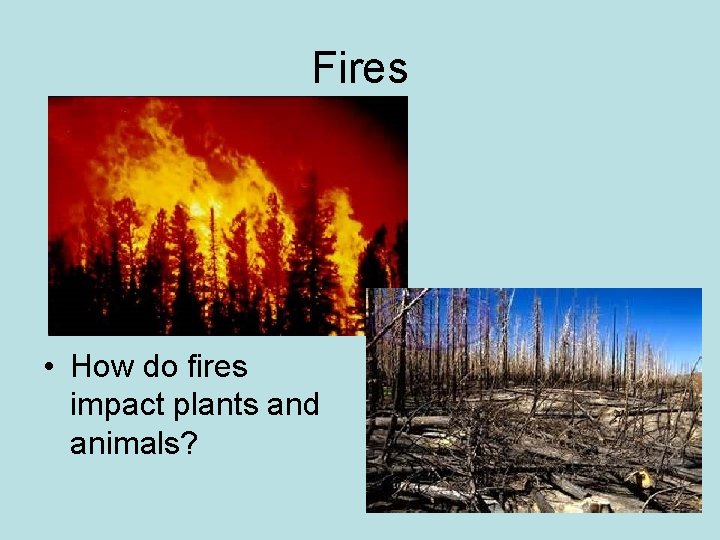 Fires

• How do fires impact plants and animals?